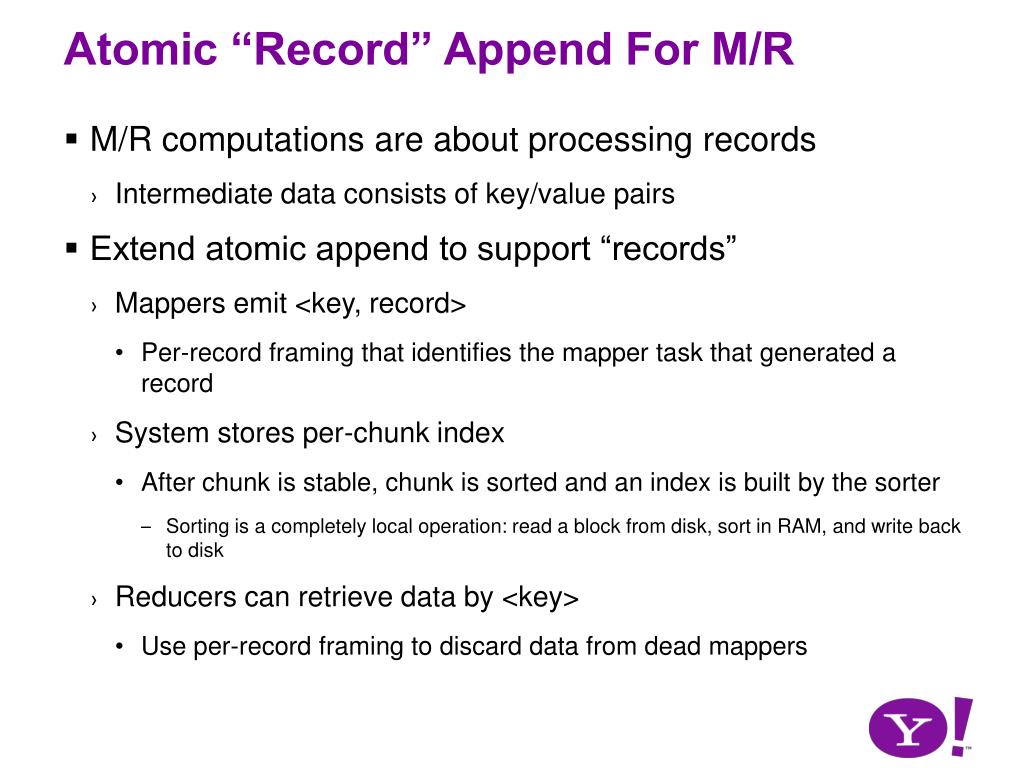 Atomic “Record” Append For M/R

▪ M/R computations are about processing records

› Intermediate data consists of key/value pairs

▪ Extend atomic append to support “records”

› Mappers emit <key, record>

• Per-record framing that identifies the mapper task that generated a record

› System stores per-chunk index

• After chunk is stable, chunk is sorted and an index is built by the sorter

– Sorting is a completely local operation: read a block from disk, sort in RAM, and write back to disk

› Reducers can retrieve data by <key>

• Use per-record framing to discard data from dead mappers

Y!